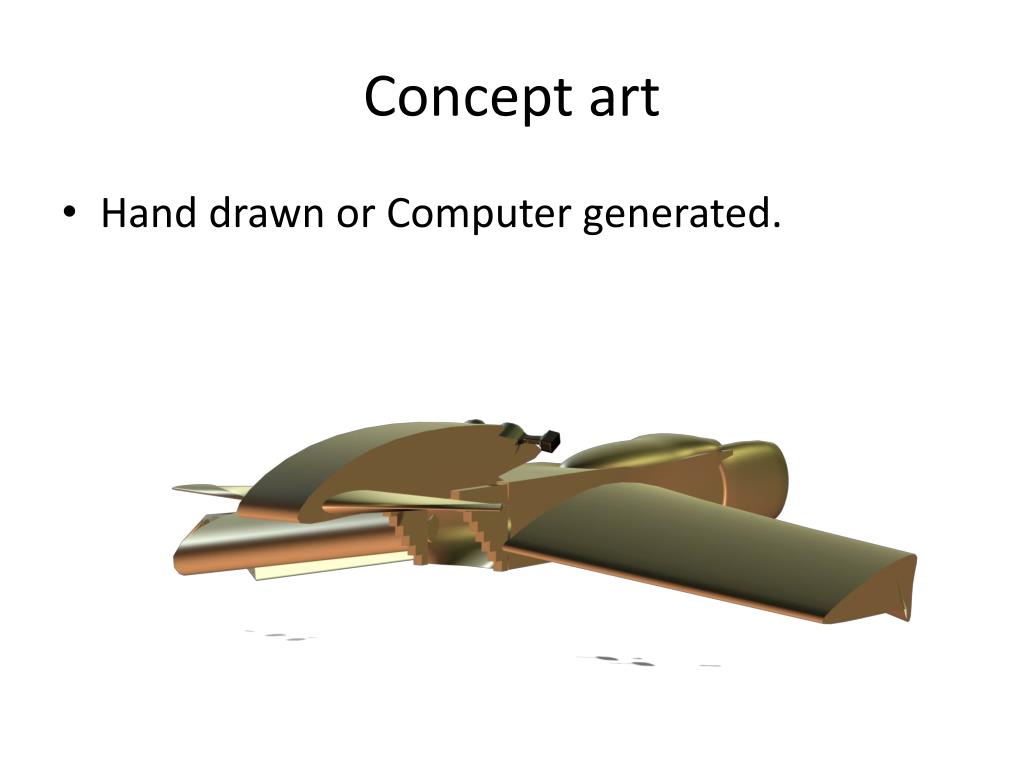 Concept art

• Hand drawn or Computer generated.